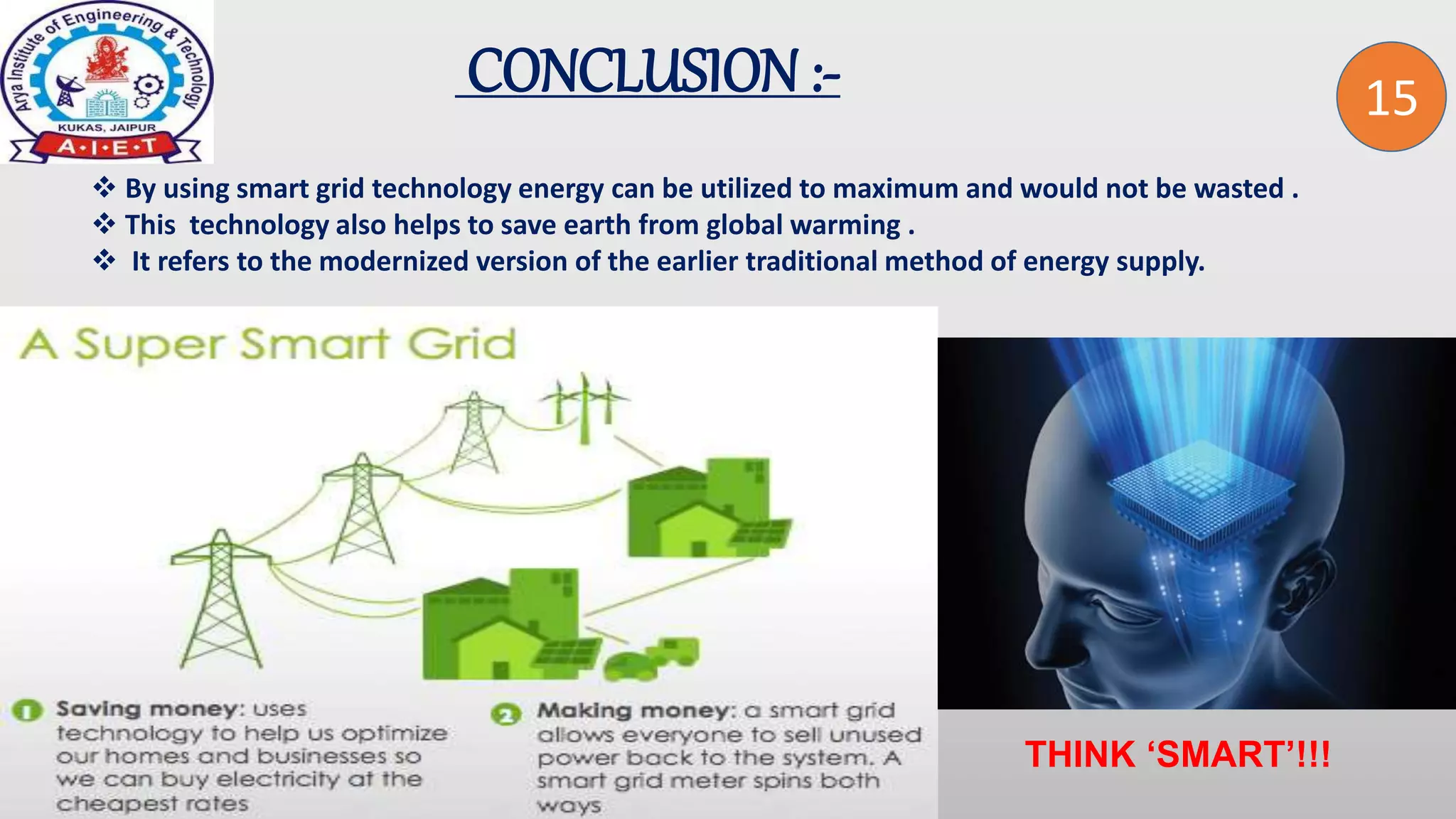 Arya Institute of Engineering & Technology
KUKAS, JAIPUR
A·I·E·T

CONCLUSION :-

15

❖ By using smart grid technology energy can be utilized to maximum and would not be wasted .
❖ This technology also helps to save earth from global warming .
❖ It refers to the modernized version of the earlier traditional method of energy supply.

A Super Smart Grid

1 Saving money: uses technology to help us optimize our homes and businesses so we can buy electricity at the cheapest rates

2 Making money: a smart grid allows everyone to sell unused power back to the system. A smart grid meter spins both ways

THINK 'SMART'!!!